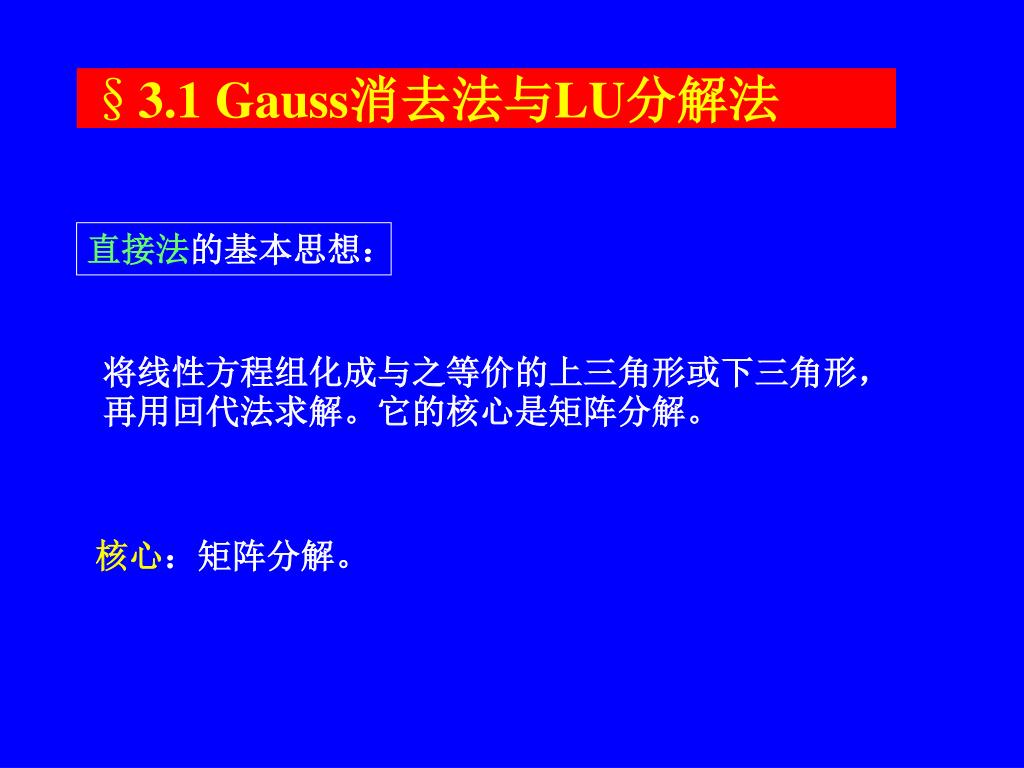 §3.1 Gauss消去法与LU分解法

直接法的基本思想：

将线性方程组化成与之等价的上三角形或下三角形，再用回代法求解。它的核心是矩阵分解。

核心：矩阵分解。